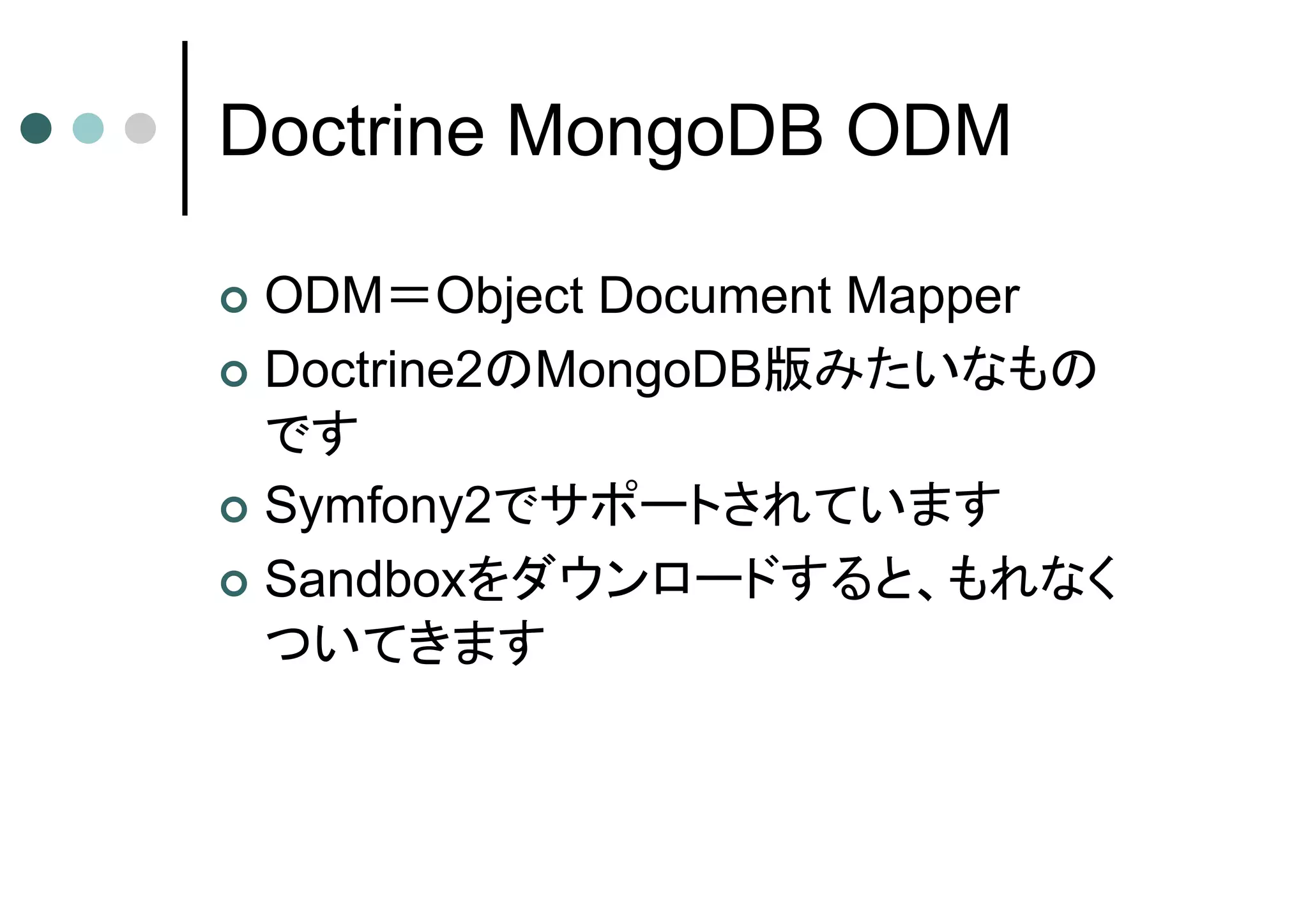 Doctrine MongoDB ODM

ODM＝Object Document Mapper

Doctrine2のMongoDB版みたいなものです

Symfony2でサポートされています

Sandboxをダウンロードすると、もれなくついてきます